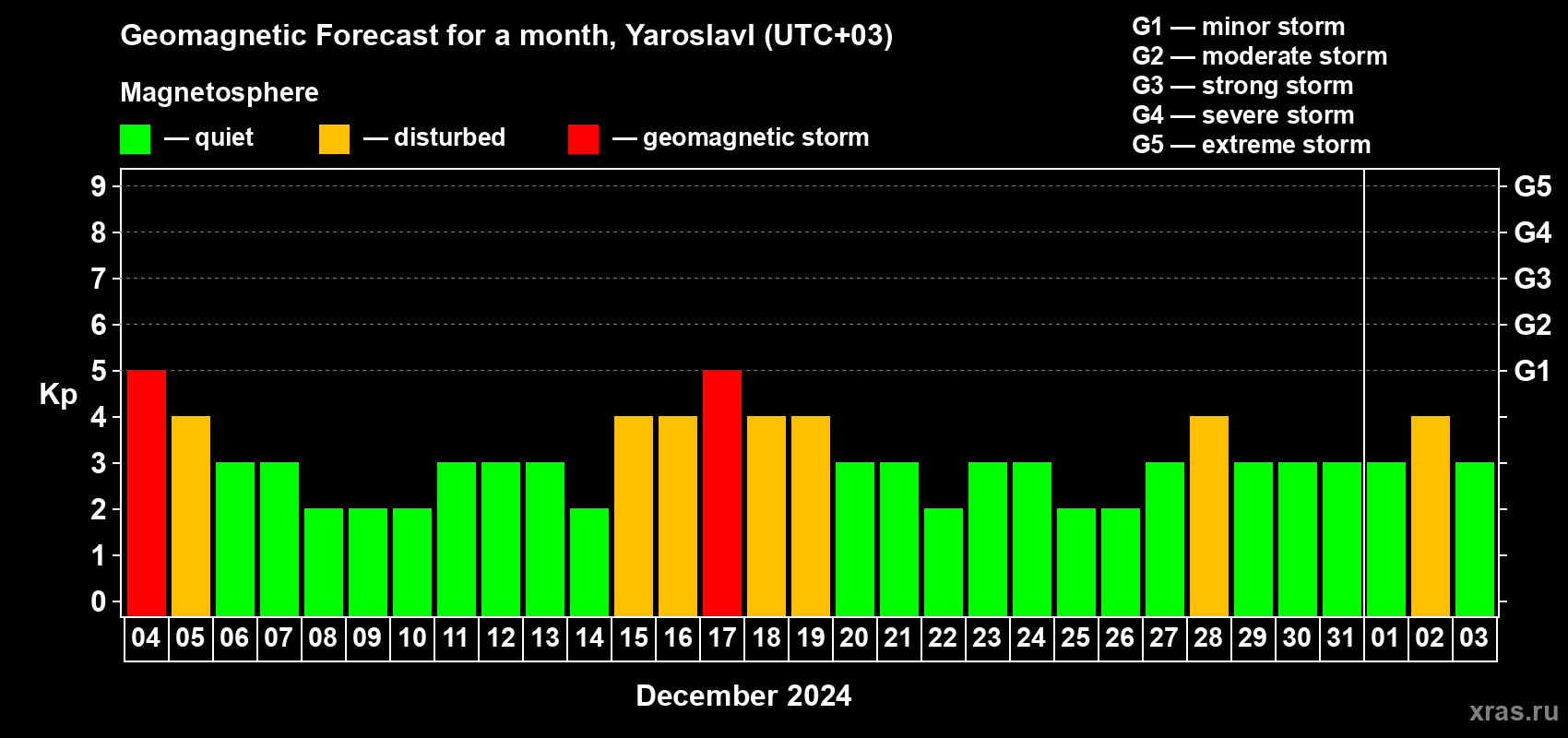 Geomagnetic Forecast for a month, Yaroslavl (UTC+03)

Magnetosphere

— quiet — disturbed — geomagnetic storm

G1 — minor storm
G2 — moderate storm
G3 — strong storm
G4 — severe storm
G5 — extreme storm

Kp

9
8
7
6
5
4
3
2
1
0

G5
G4
G3
G2
G1

04 05 06 07 08 09 10 11 12 13 14 15 16 17 18 19 20 21 22 23 24 25 26 27 28 29 30 31 01 02 03

December 2024

xras.ru